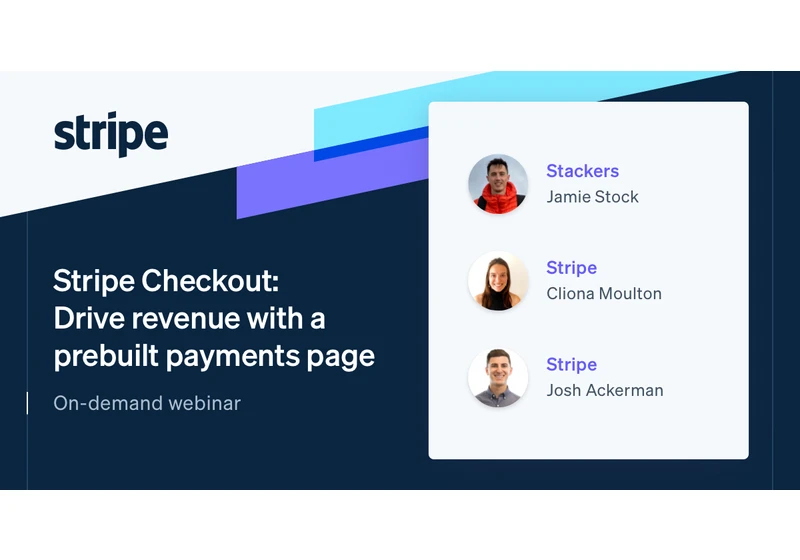 stripe

Stripe Checkout: Drive revenue with a prebuilt payments page

On-demand webinar

Stackers
Jamie Stock

Stripe
Cliona Moulton

Stripe
Josh Ackerman